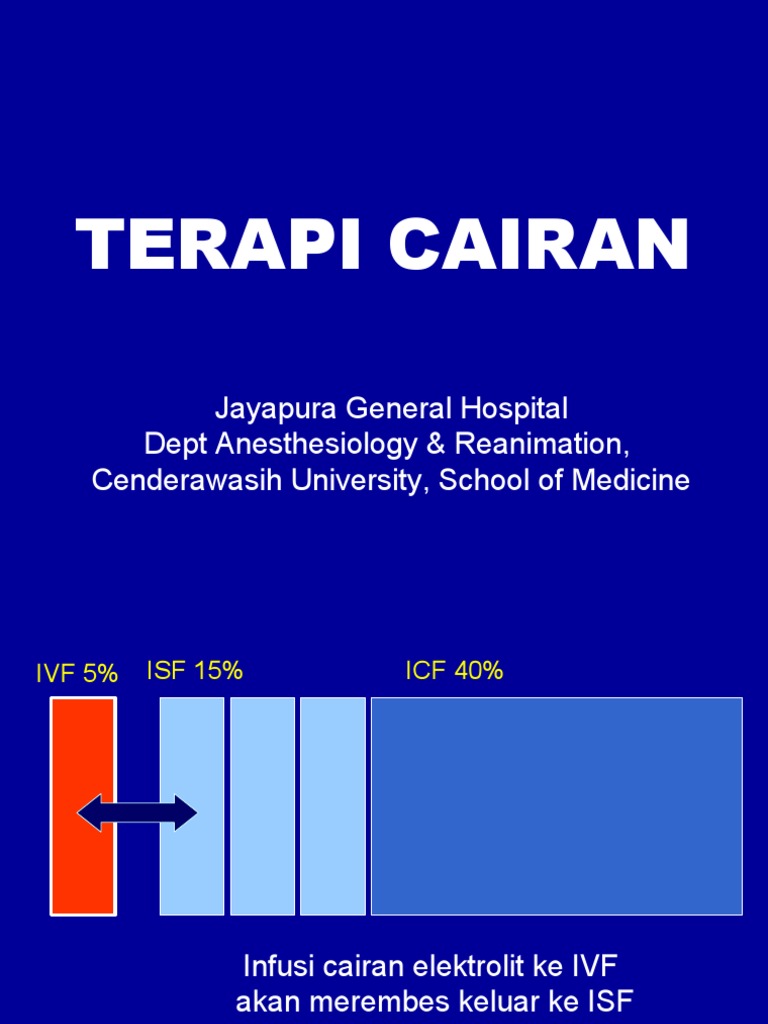 TERAPI CAIRAN

Jayapura General Hospital
Dept Anesthesiology & Reanimation,
Cenderawasih University, School of Medicine

IVF 5%
ISF 15%
ICF 40%

Infusi cairan elektrolit ke IVF akan merembes keluar ke ISF